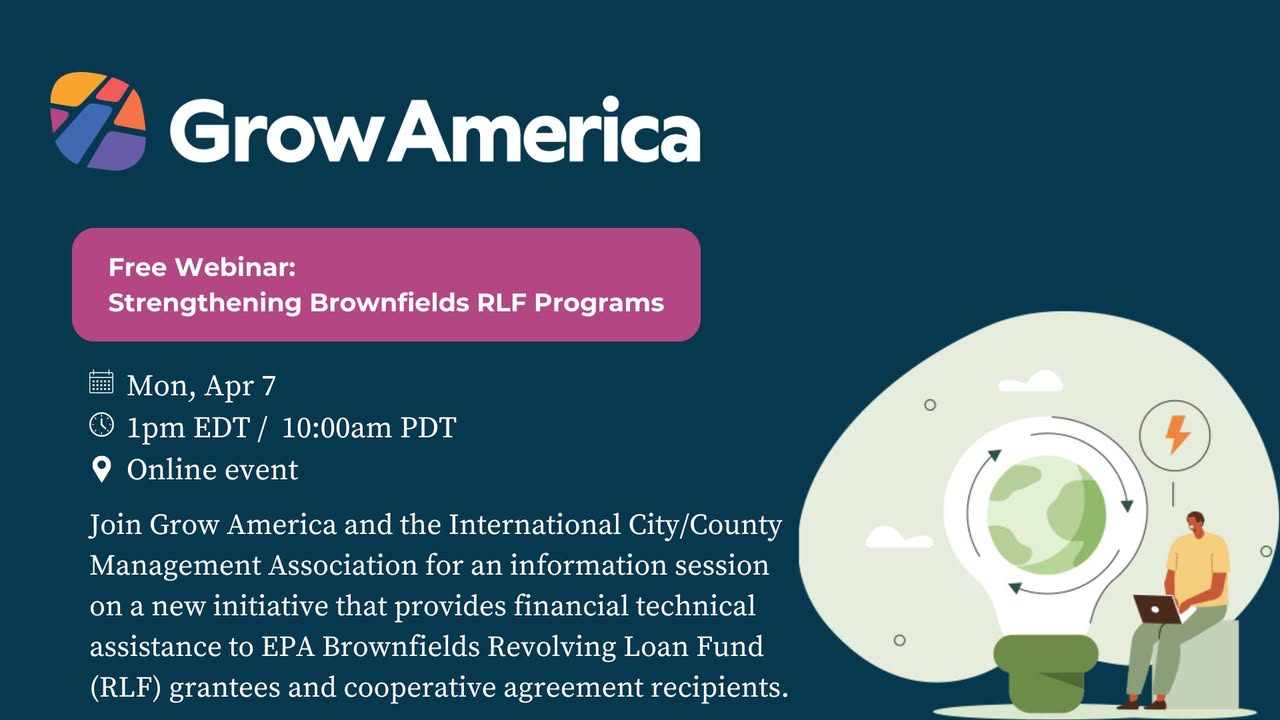 GrowAmerica

Free Webinar:
Strengthening Brownfields RLF Programs

Mon, Apr 7
1pm EDT / 10:00am PDT
Online event

Join Grow America and the International City/County Management Association for an information session on a new initiative that provides financial technical assistance to EPA Brownfields Revolving Loan Fund (RLF) grantees and cooperative agreement recipients.